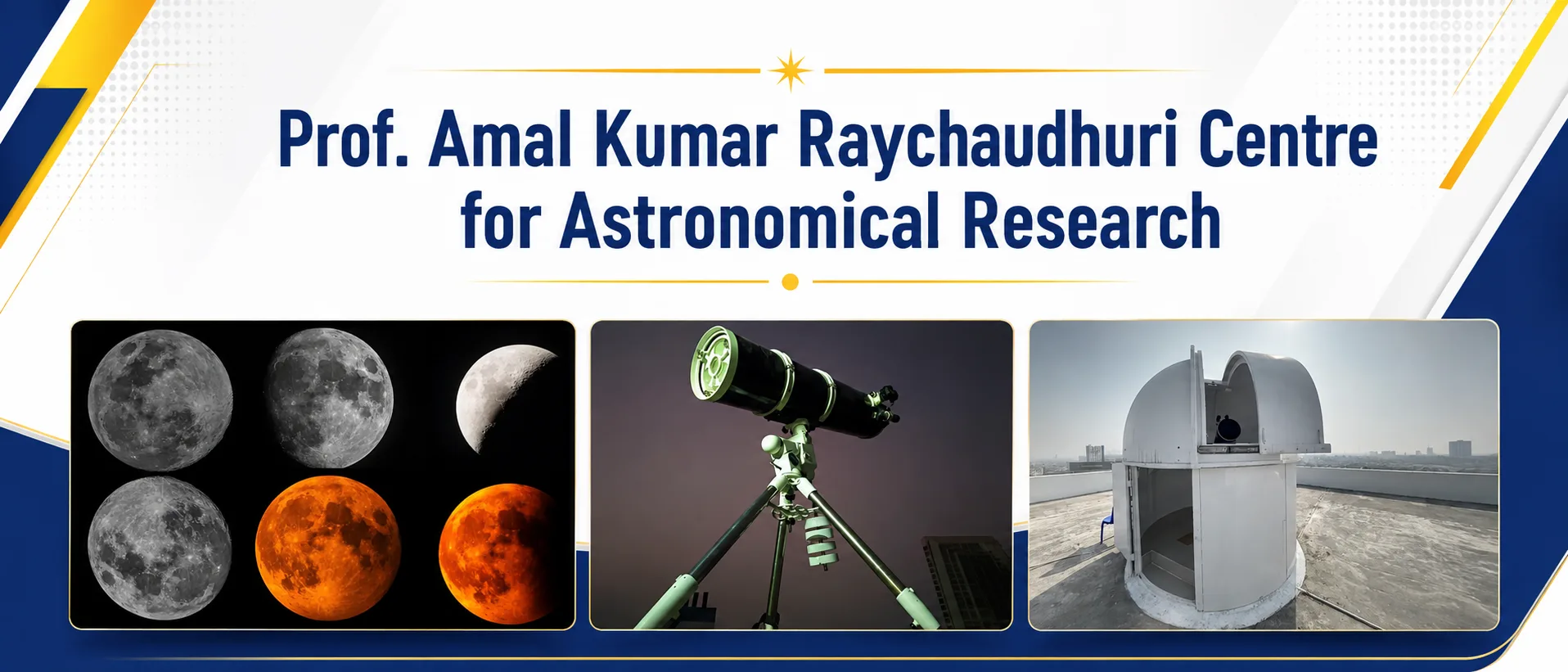 Prof. Amal Kumar Raychaudhuri Centre for Astronomical Research